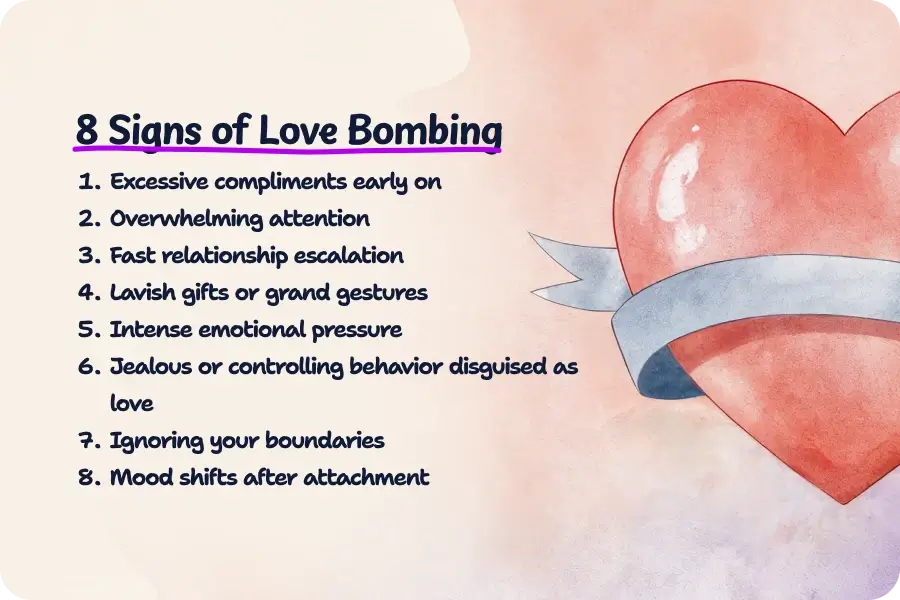 8 Signs of Love Bombing

1. Excessive compliments early on
2. Overwhelming attention
3. Fast relationship escalation
4. Lavish gifts or grand gestures
5. Intense emotional pressure
6. Jealous or controlling behavior disguised as love
7. Ignoring your boundaries
8. Mood shifts after attachment